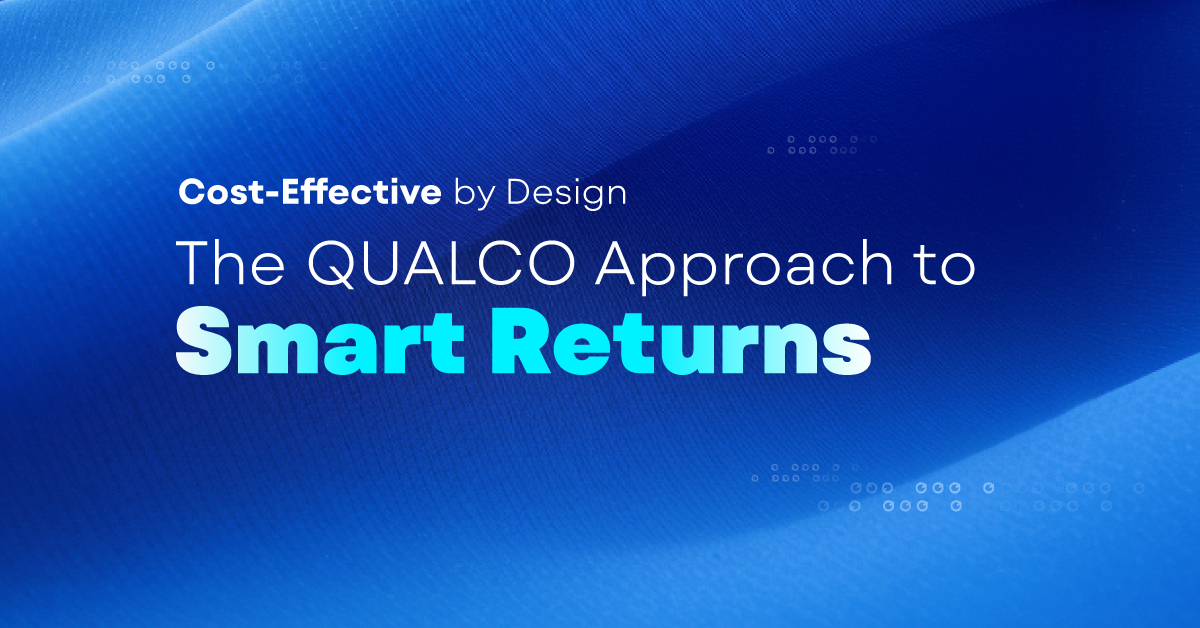 Cost-Effective by Design

The QUALCO Approach to Smart Returns